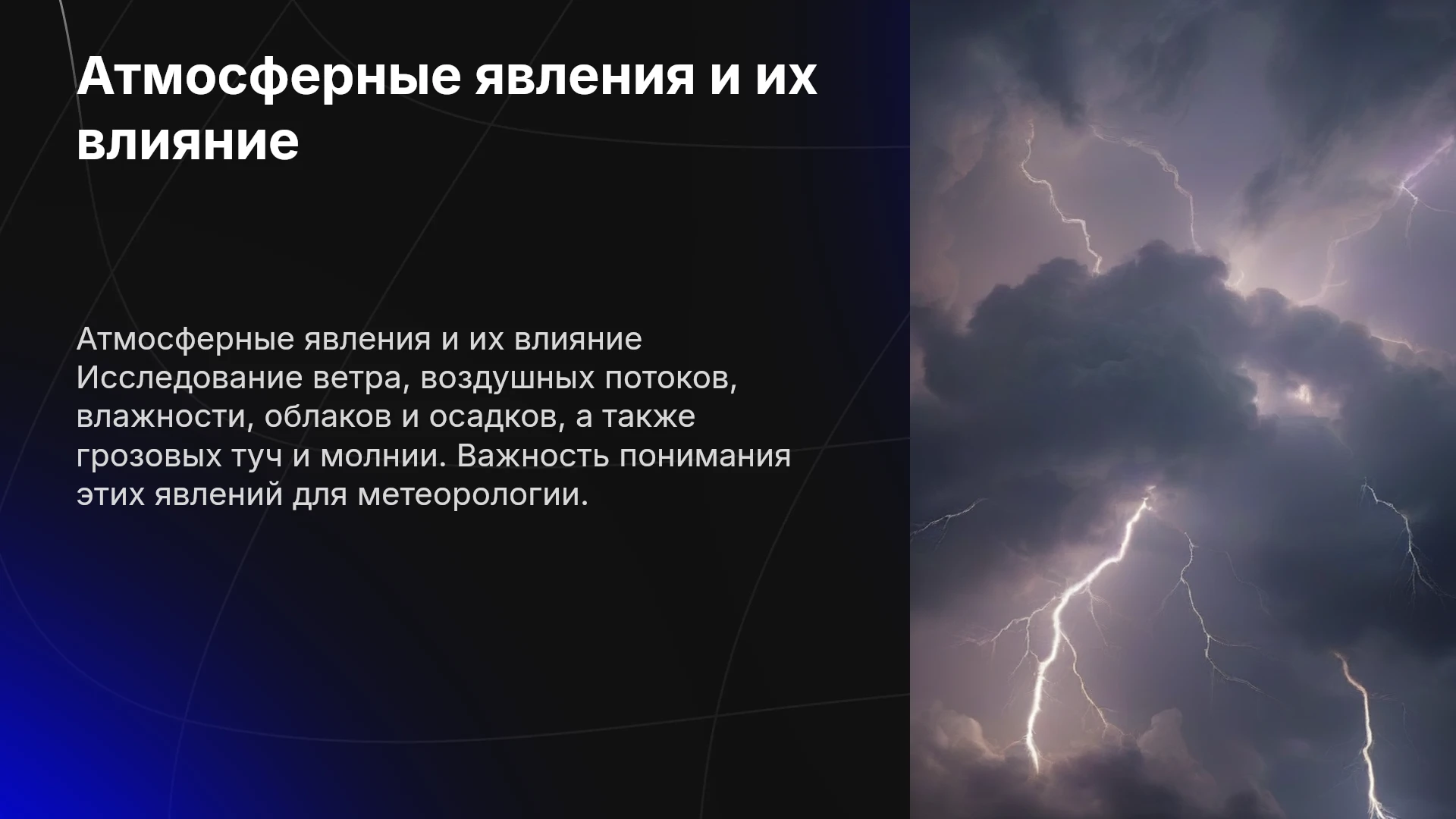 Атмосферные явления и их влияние

Атмосферные явления и их влияние Исследование ветра, воздушных потоков, влажности, облаков и осадков, а также грозовых туч и молнии. Важность понимания этих явлений для метеорологии.